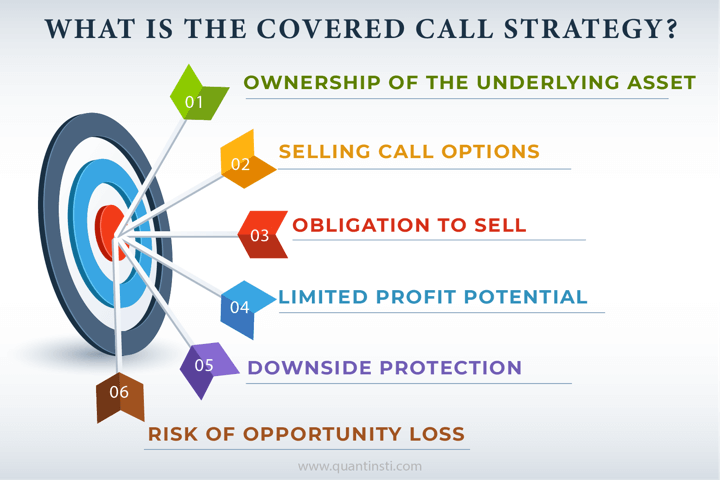 WHAT IS THE COVERED CALL STRATEGY?

01 OWNERSHIP OF THE UNDERLYING ASSET

02 SELLING CALL OPTIONS

03 OBLIGATION TO SELL

04 LIMITED PROFIT POTENTIAL

05 DOWNSIDE PROTECTION

06 RISK OF OPPORTUNITY LOSS

www.quantinsti.com